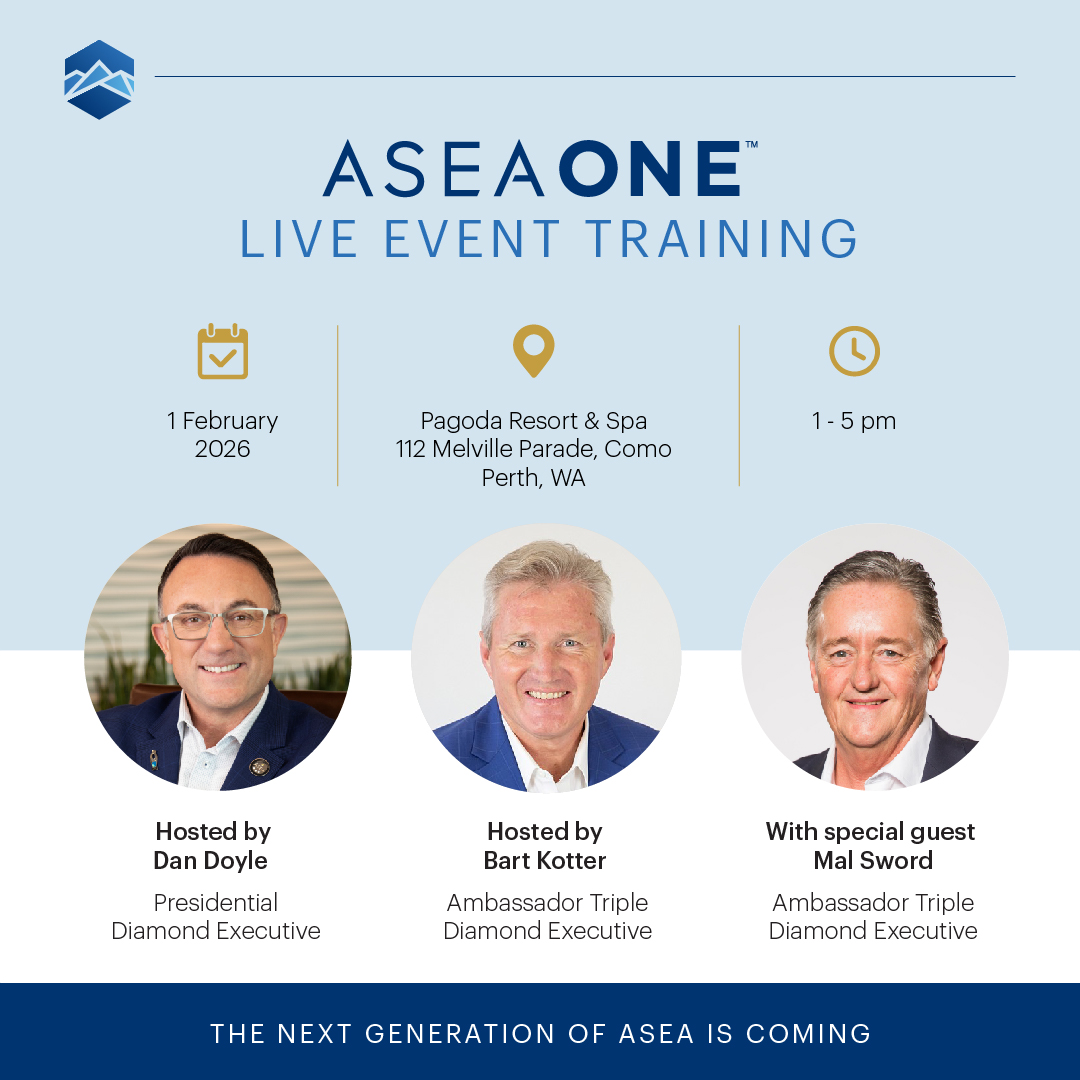 ASEAONE™
LIVE EVENT TRAINING

1 February 2026

Pagoda Resort & Spa
112 Melville Parade, Como
Perth, WA

1 - 5 pm

Hosted by
Dan Doyle
Presidential Diamond Executive

Hosted by
Bart Kotter
Ambassador Triple Diamond Executive

With special guest
Mal Sword
Ambassador Triple Diamond Executive

THE NEXT GENERATION OF ASEA IS COMING